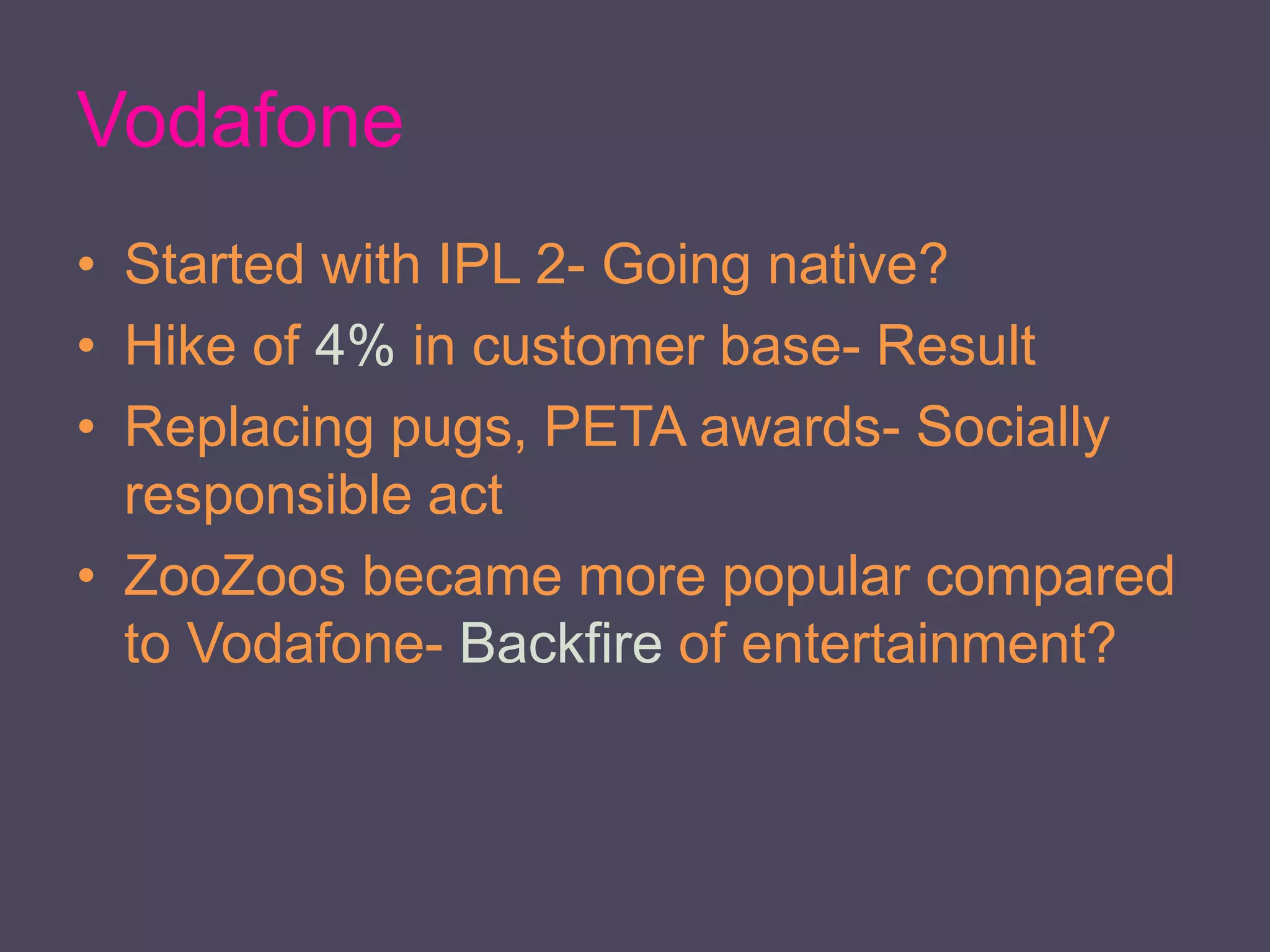 Vodafone

• Started with IPL 2- Going native?
• Hike of 4% in customer base- Result
• Replacing pugs, PETA awards- Socially responsible act
• ZooZoos became more popular compared to Vodafone- Backfire of entertainment?